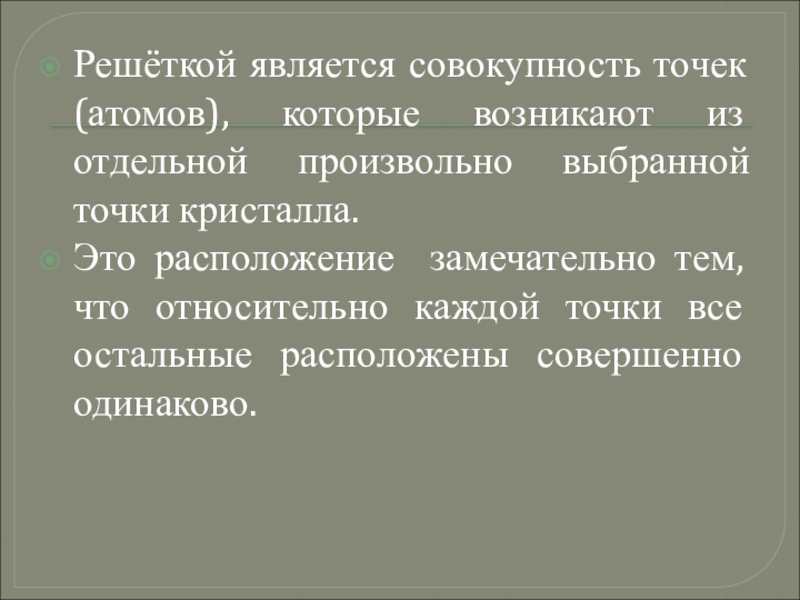 Решёткой является совокупность точек (атомов), которые возникают из отдельной произвольно выбранной точки кристалла.

Это расположение замечательно тем, что относительно каждой точки все остальные расположены совершенно одинаково.